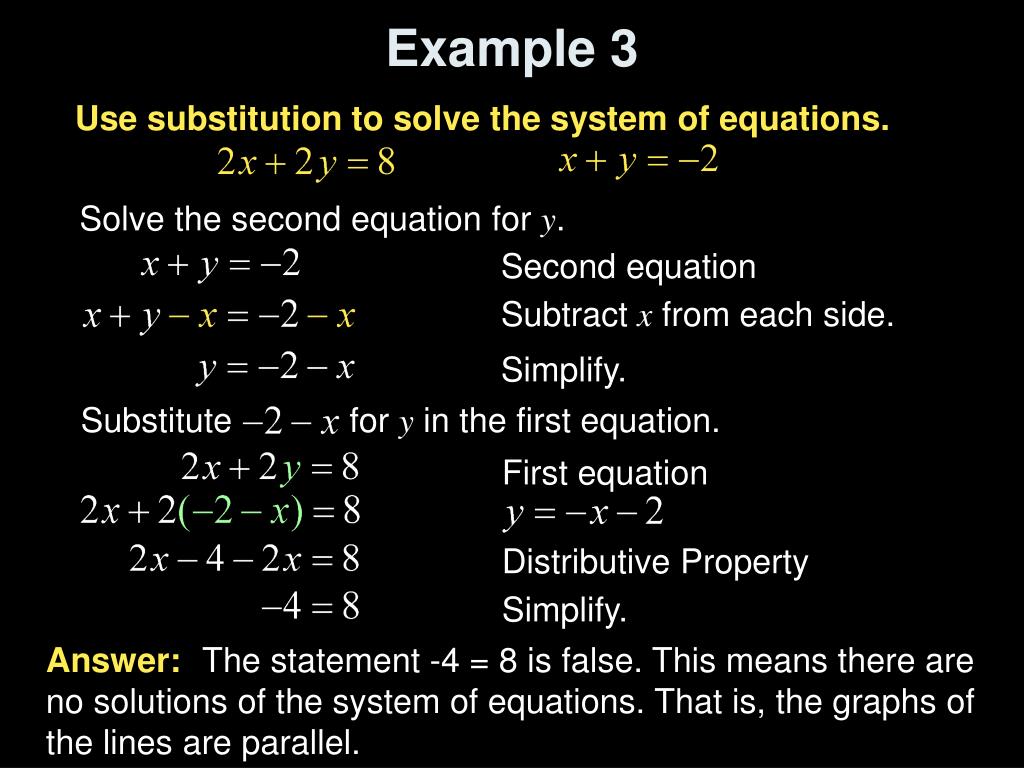 Example 3

Use substitution to solve the system of equations.

$2x + 2y = 8$ $x + y = -2$

Solve the second equation for $y$.

$x + y = -2$ Second equation

$x + y - x = -2 - x$ Subtract $x$ from each side.

$y = -2 - x$ Simplify.

Substitute $-2 - x$ for $y$ in the first equation.

$2x + 2y = 8$ First equation

$2x + 2(-2 - x) = 8$ $y = -x - 2$

$2x - 4 - 2x = 8$ Distributive Property

$-4 = 8$ Simplify.

Answer: The statement -4 = 8 is false. This means there are no solutions of the system of equations. That is, the graphs of the lines are parallel.